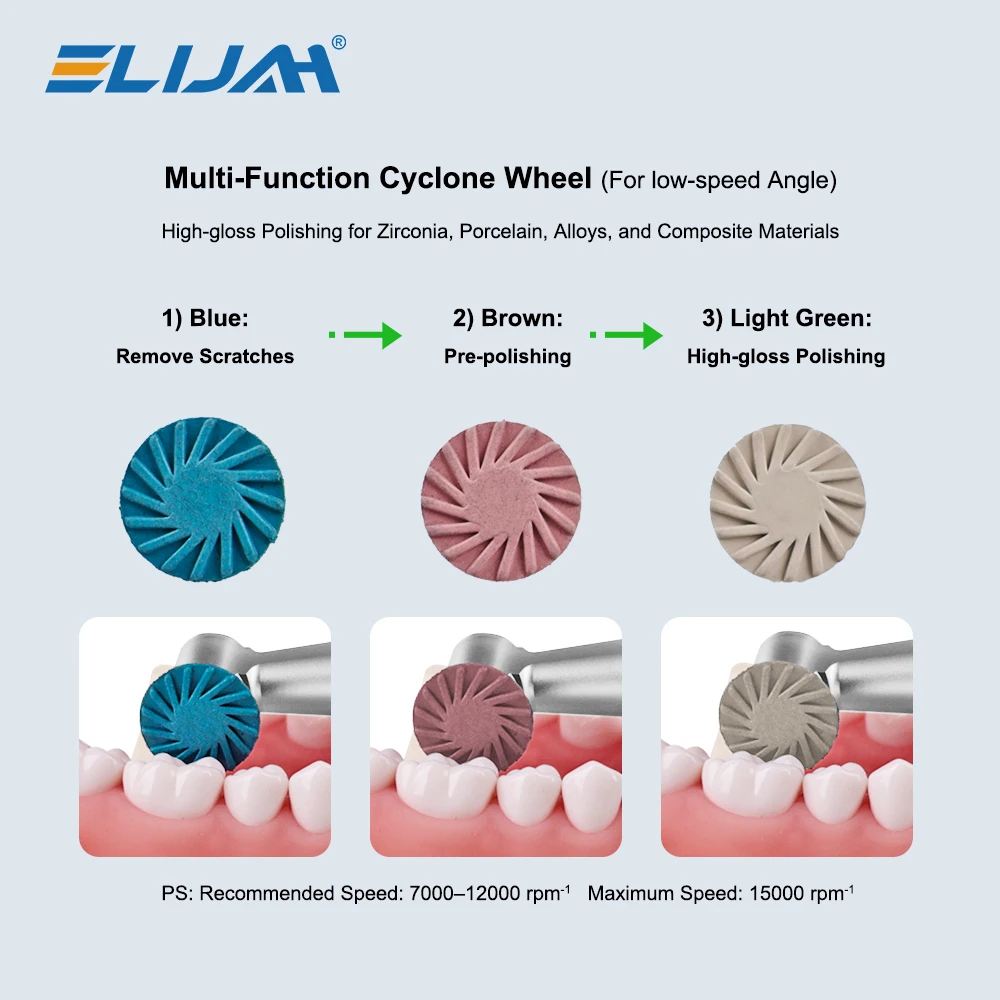 ELIJAH®

Multi-Function Cyclone Wheel (For low-speed Angle)

High-gloss Polishing for Zirconia, Porcelain, Alloys, and Composite Materials

1) Blue:
Remove Scratches

2) Brown:
Pre-polishing

3) Light Green:
High-gloss Polishing

PS: Recommended Speed: 7000–12000 rpm$^{-1}$ Maximum Speed: 15000 rpm$^{-1}$